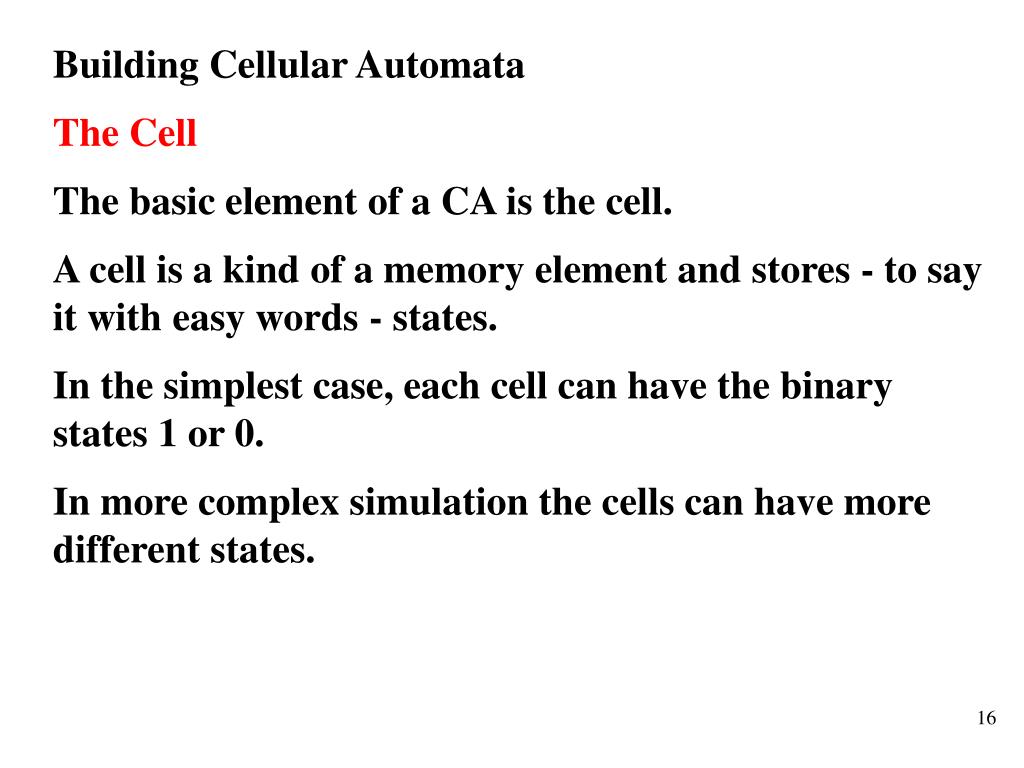 Building Cellular Automata

The Cell

The basic element of a CA is the cell.

A cell is a kind of a memory element and stores - to say it with easy words - states.

In the simplest case, each cell can have the binary states 1 or 0.

In more complex simulation the cells can have more different states.

16